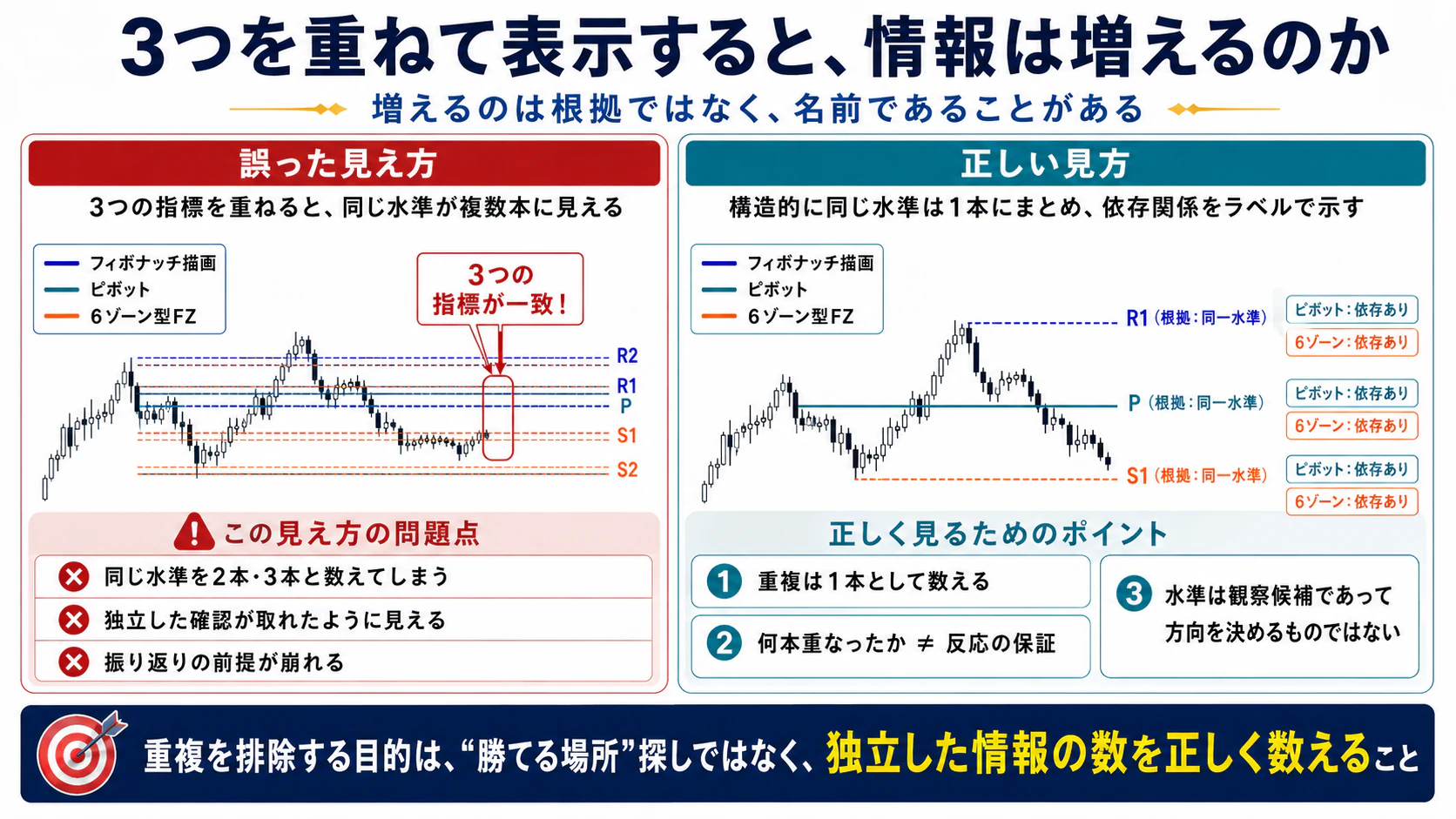 3つを重ねて表示すると、情報は増えるのか

増えるのは根拠ではなく、名前であることがある

誤った見え方

3つの指標を重ねると、同じ水準が複数本に見える

フィボナッチ描画
ピボット
6ゾーン型FZ

3つの指標が一致！

R2
R1
P
S1
S2

この見え方の問題点

同じ水準を2本・3本と数えてしまう
独立した確認が取れたように見える
振り返りの前提が崩れる

正しい見方

構造的に同じ水準は1本にまとめ、依存関係をラベルで示す

フィボナッチ描画
ピボット
6ゾーン型FZ

R1（根拠：同一水準）
ピボット：依存あり
6ゾーン：依存あり

P（根拠：同一水準）
ピボット：依存あり
6ゾーン：依存あり

S1（根拠：同一水準）
ピボット：依存あり
6ゾーン：依存あり

正しく見るためのポイント

1 重複は1本として数える
2 何本重なったか ≠ 反応の保証
3 水準は観察候補であって方向を決めるものではない

重複を排除する目的は、“勝てる場所”探しではなく、独立した情報の数を正しく数えること